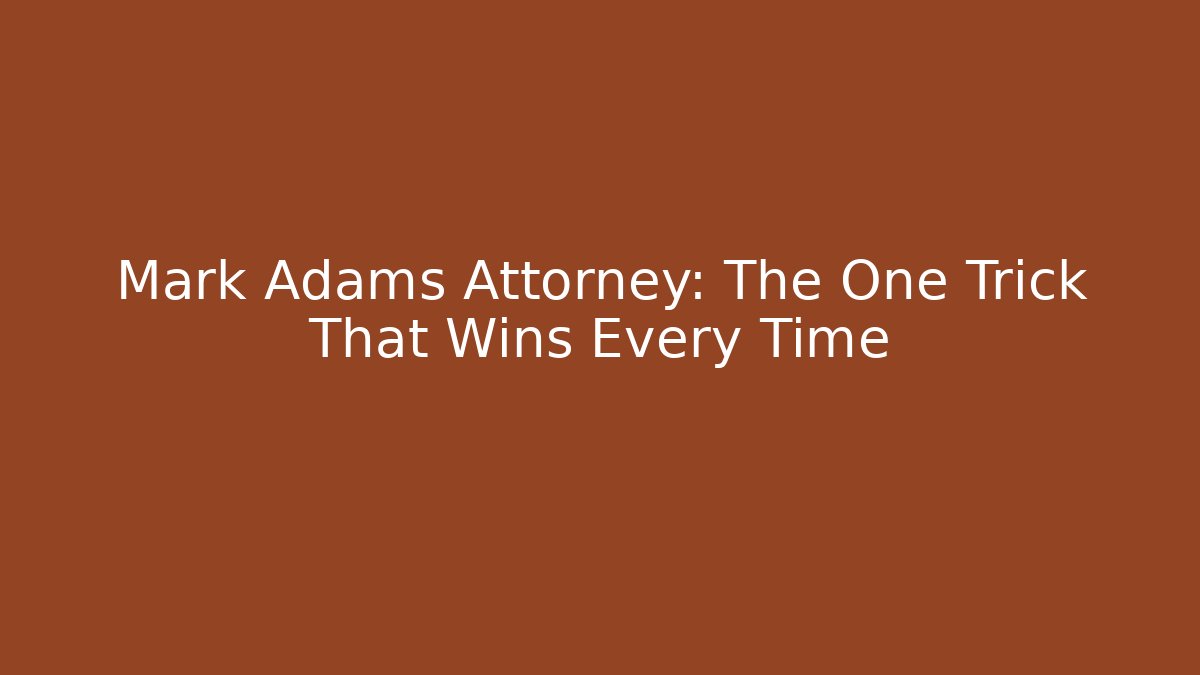 Mark Adams Attorney: The One Trick That Wins Every Time